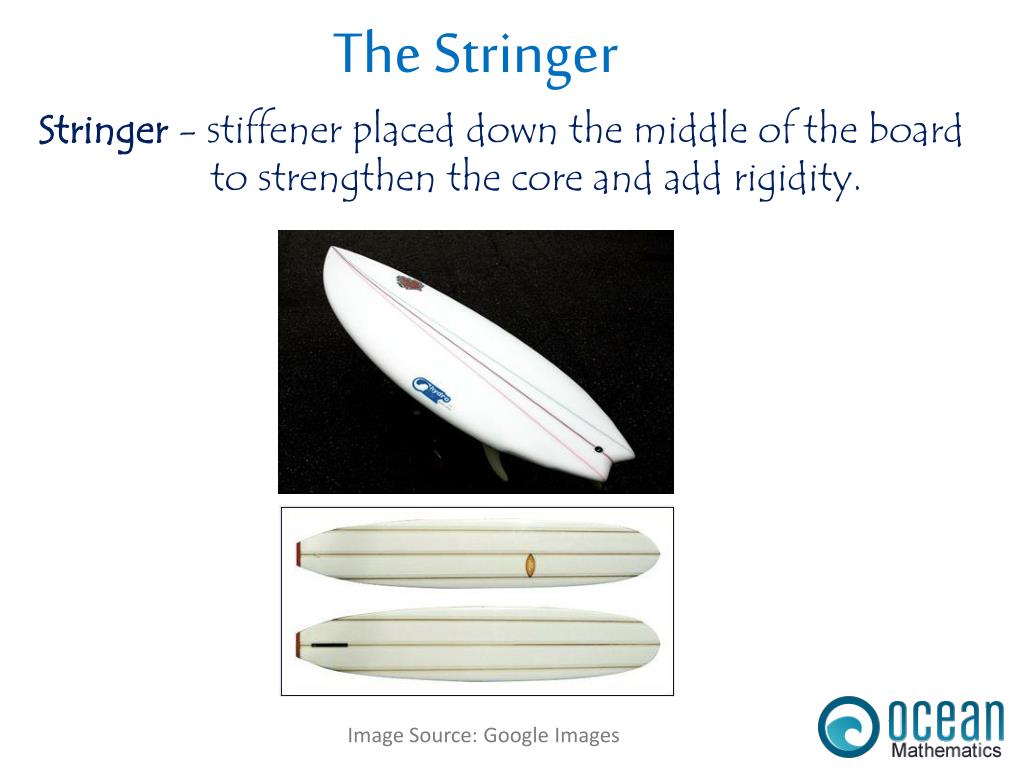 The Stringer

Stringer - stiffener placed down the middle of the board to strengthen the core and add rigidity.

Image Source: Google Images

OCEAN
Mathematics